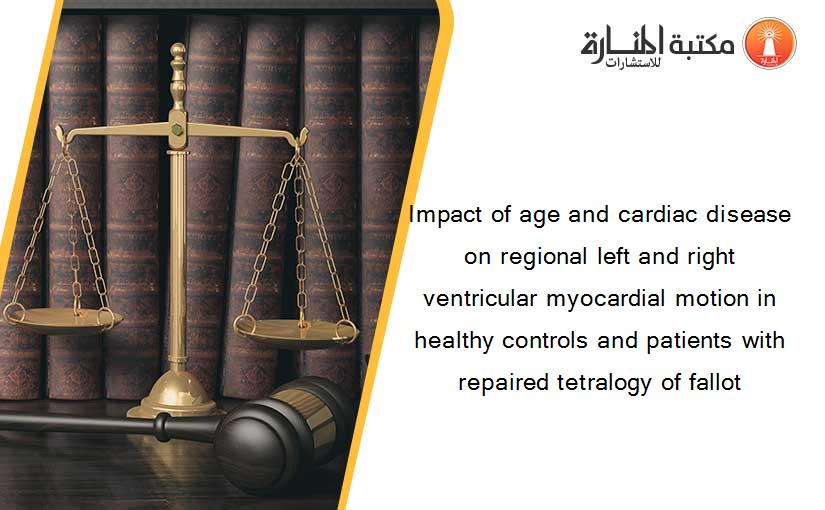 مكتبة المنارة للاستشارات

Impact of age and cardiac disease on regional left and right ventricular myocardial motion in healthy controls and patients with repaired tetralogy of fallot